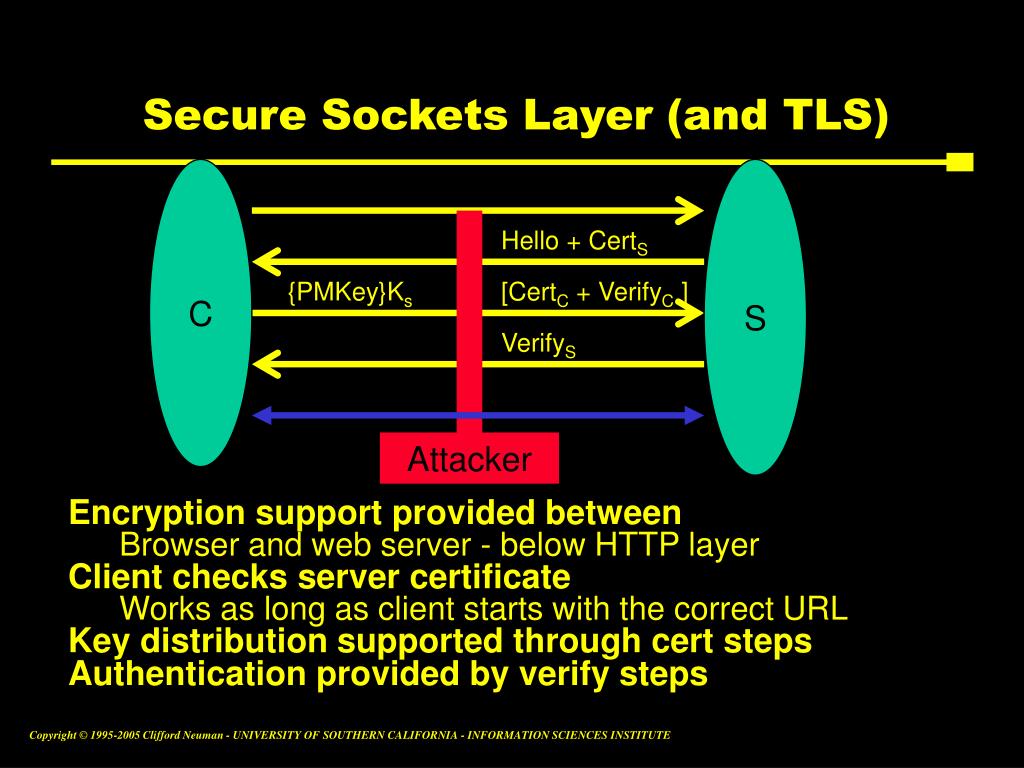 Secure Sockets Layer (and TLS)

C

S

Hello + Cert$_S$

{PMKey}K$_s$

[Cert$_C$ + Verify$_C$ ]

Verify$_S$

Attacker

Encryption support provided between
Browser and web server - below HTTP layer
Client checks server certificate
Works as long as client starts with the correct URL
Key distribution supported through cert steps
Authentication provided by verify steps

Copyright © 1995-2005 Clifford Neuman - UNIVERSITY OF SOUTHERN CALIFORNIA - INFORMATION SCIENCES INSTITUTE